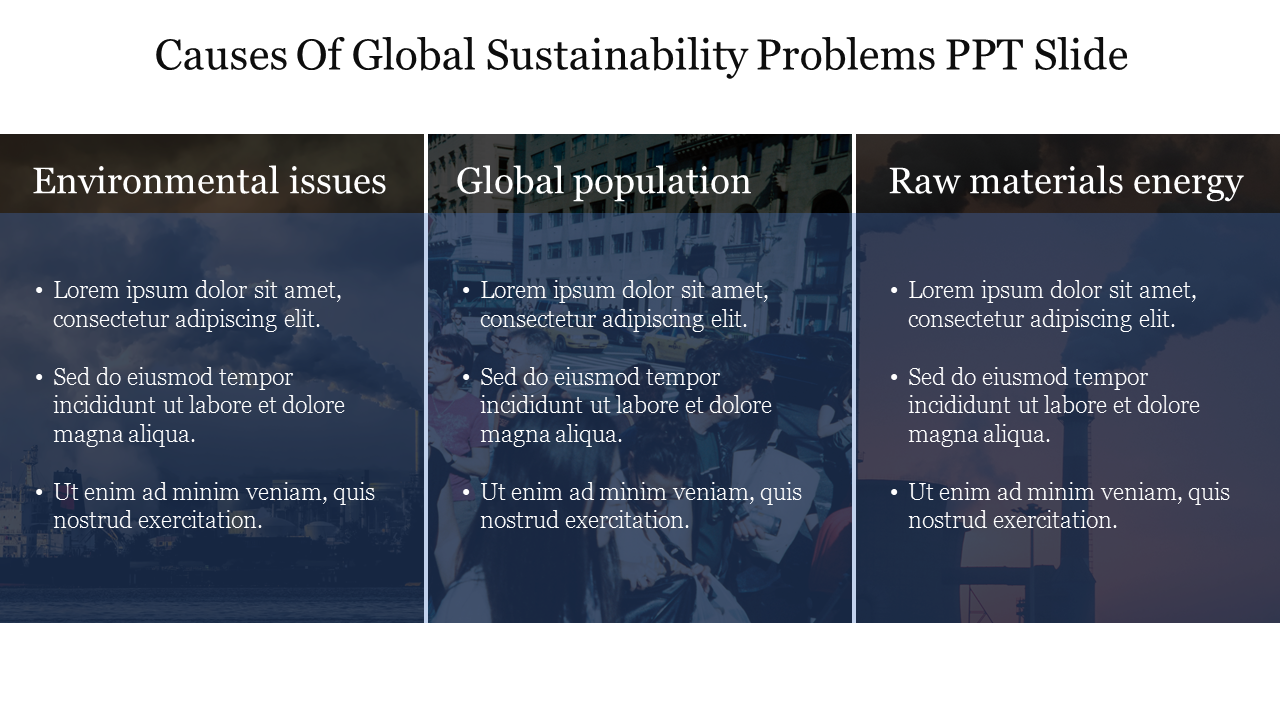 Causes Of Global Sustainability Problems PPT Slide

Environmental issues

• Lorem ipsum dolor sit amet, consectetur adipiscing elit.

• Sed do eiusmod tempor incididunt ut labore et dolore magna aliqua.

• Ut enim ad minim veniam, quis nostrud exercitation.

Global population

• Lorem ipsum dolor sit amet, consectetur adipiscing elit.

• Sed do eiusmod tempor incididunt ut labore et dolore magna aliqua.

• Ut enim ad minim veniam, quis nostrud exercitation.

Raw materials energy

• Lorem ipsum dolor sit amet, consectetur adipiscing elit.

• Sed do eiusmod tempor incididunt ut labore et dolore magna aliqua.

• Ut enim ad minim veniam, quis nostrud exercitation.